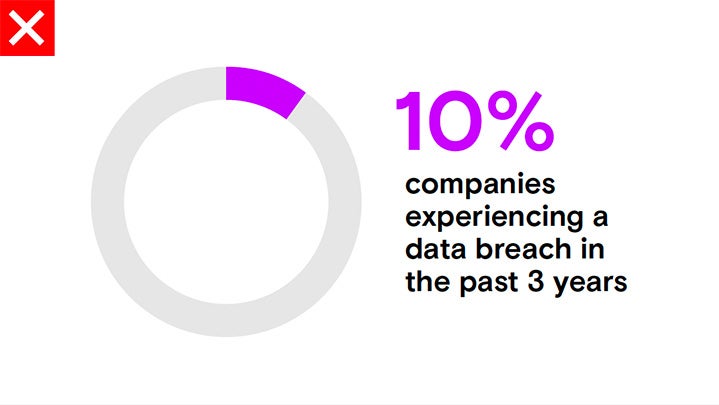 10%
companies experiencing a data breach in the past 3 years